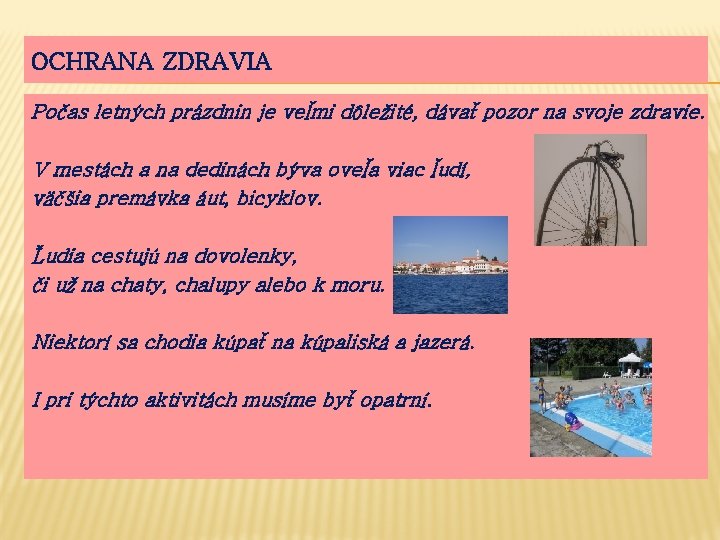 OCHRANA ZDRAVIA

Počas letných prázdnin je veľmi dôležité, dávať pozor na svoje zdravie.

V mestách a na dedinách býva oveľa viac ľudí, väčšia premávka áut, bicyklov.

Ľudia cestujú na dovolenky, či už na chaty, chalupy alebo k moru.

Niektorí sa chodia kúpať na kúpaliská a jazerá.

I pri týchto aktivitách musíme byť opatrní.